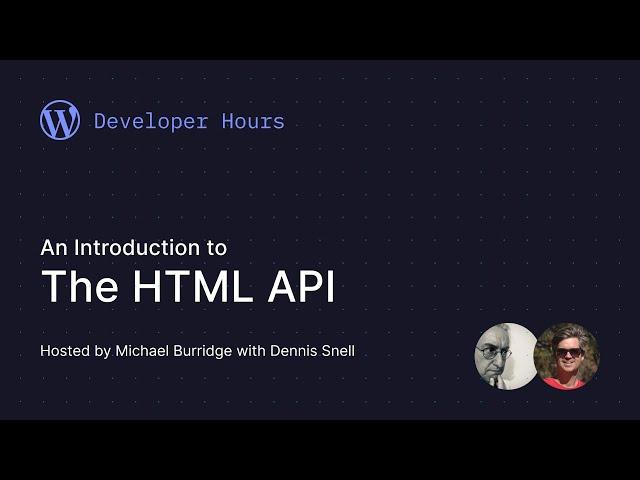 Developer Hours

An Introduction to
The HTML API

Hosted by Michael Burridge with Dennis Snell